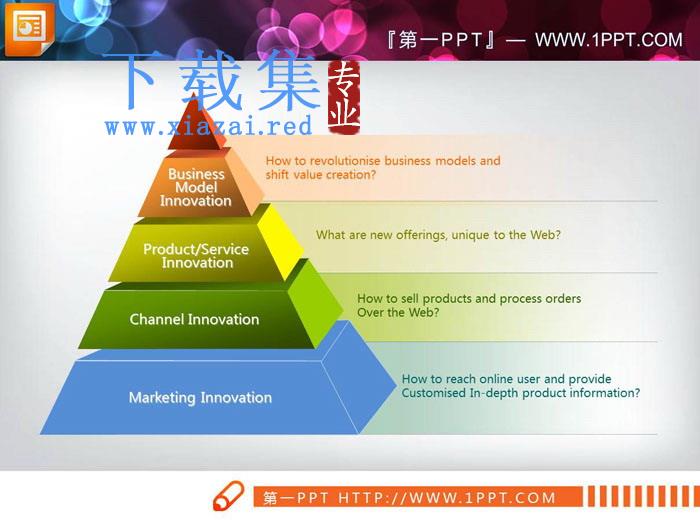 『第一PPT』— WWW.1PPT.COM

下载集 专业
www.xiazai.red

Business Model Innovation

How to revolutionise business models and shift value creation?

Product/Service Innovation

What are new offerings, unique to the Web?

Channel Innovation

How to sell products and process orders Over the Web?

Marketing Innovation

How to reach online user and provide Customised In-depth product information?

第一PPT HTTP://WWW.1PPT.COM